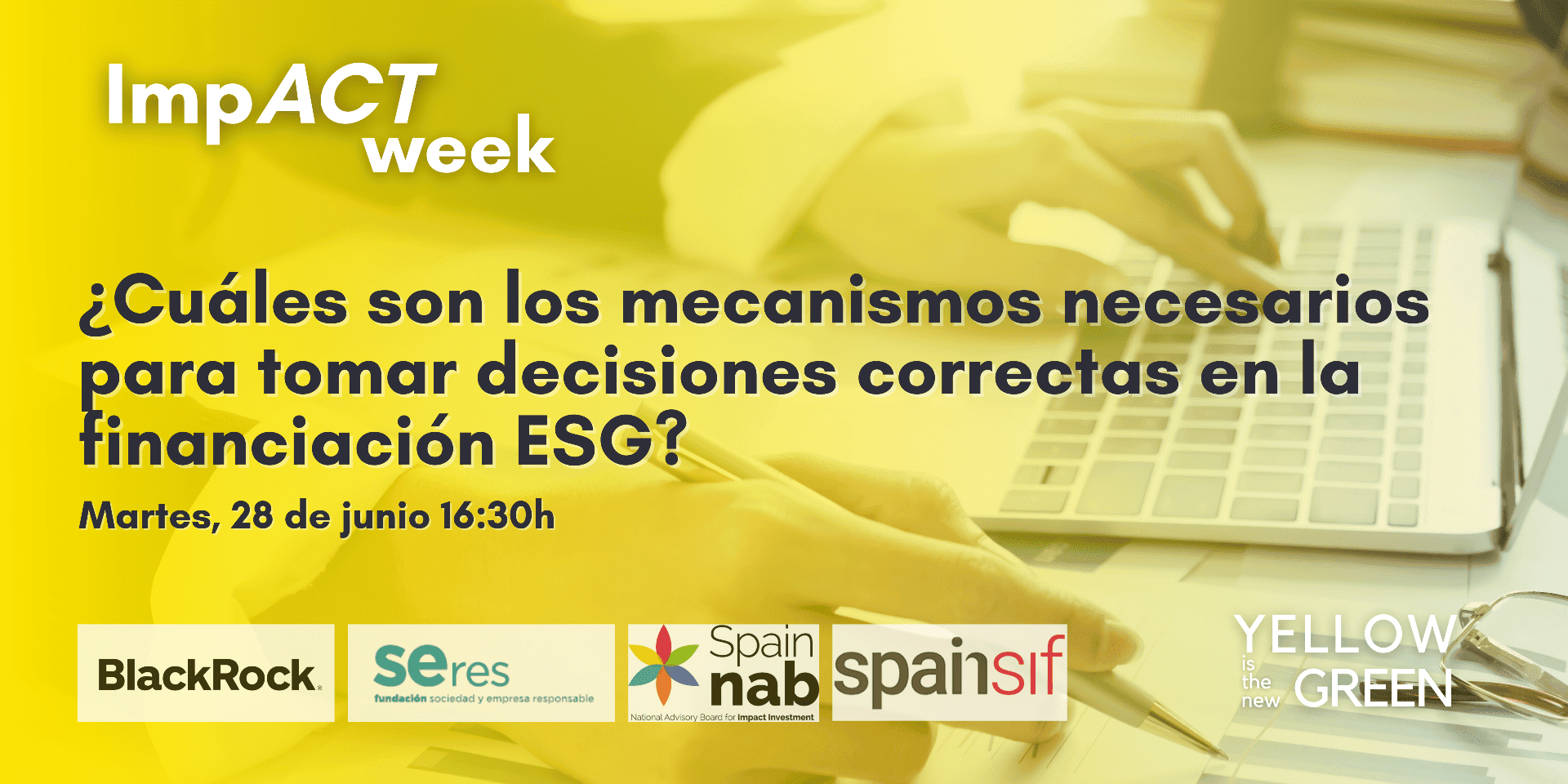 ImpACT week

¿Cuáles son los mecanismos necesarios para tomar decisiones correctas en la financiación ESG?

Martes, 28 de junio 16:30h

BlackRock.

seres
fundación sociedad y empresa responsable

Spain nab
National Advisory Board for Impact Investment

spainsif

YELLOW is the new GREEN